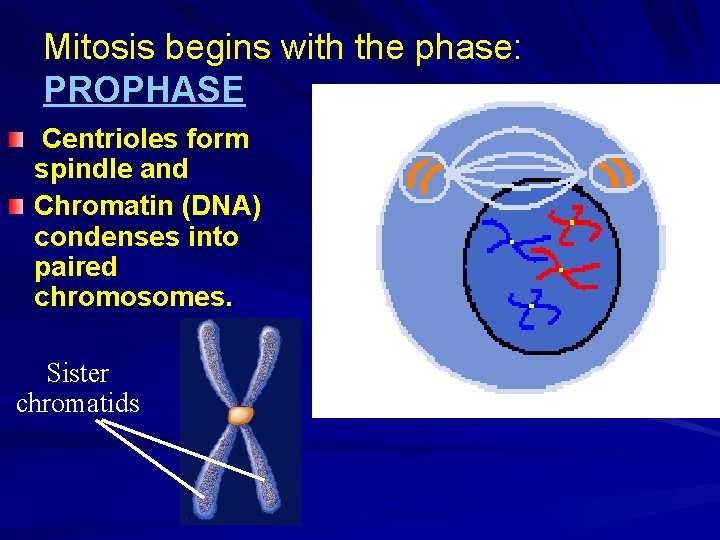 Mitosis begins with the phase:
PROPHASE

Centrioles form spindle and

Chromatin (DNA) condenses into paired chromosomes.

Sister chromatids